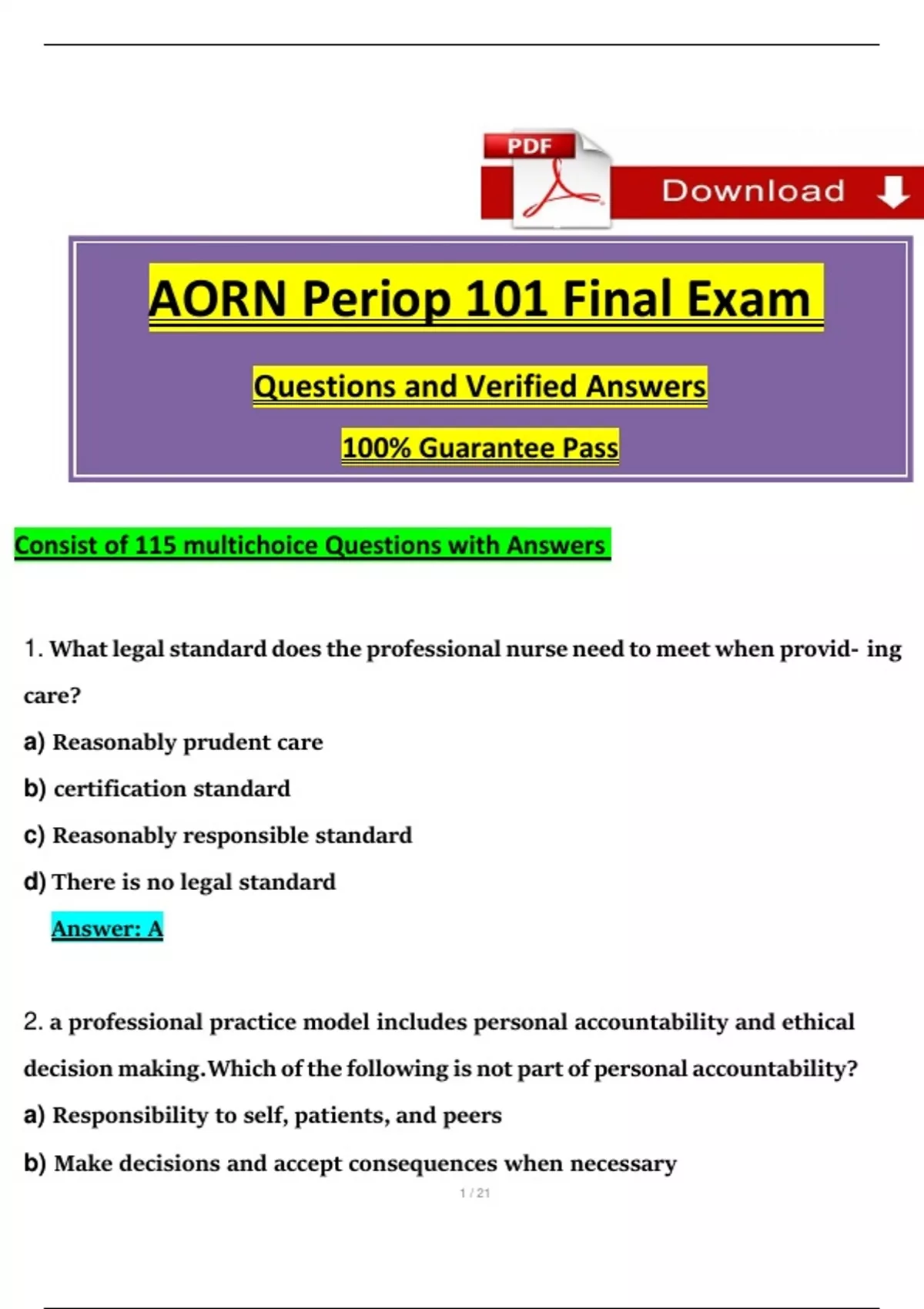 PDF

Download

AORN Periop 101 Final Exam

Questions and Verified Answers

100% Guarantee Pass

Consist of 115 multichoice Questions with Answers

1. What legal standard does the professional nurse need to meet when provid- ing care?

a) Reasonably prudent care

b) certification standard

c) Reasonably responsible standard

d) There is no legal standard

Answer: A

2. a professional practice model includes personal accountability and ethical decision making.Which of the following is not part of personal accountability?

a) Responsibility to self, patients, and peers

b) Make decisions and accept consequences when necessary

1 / 21